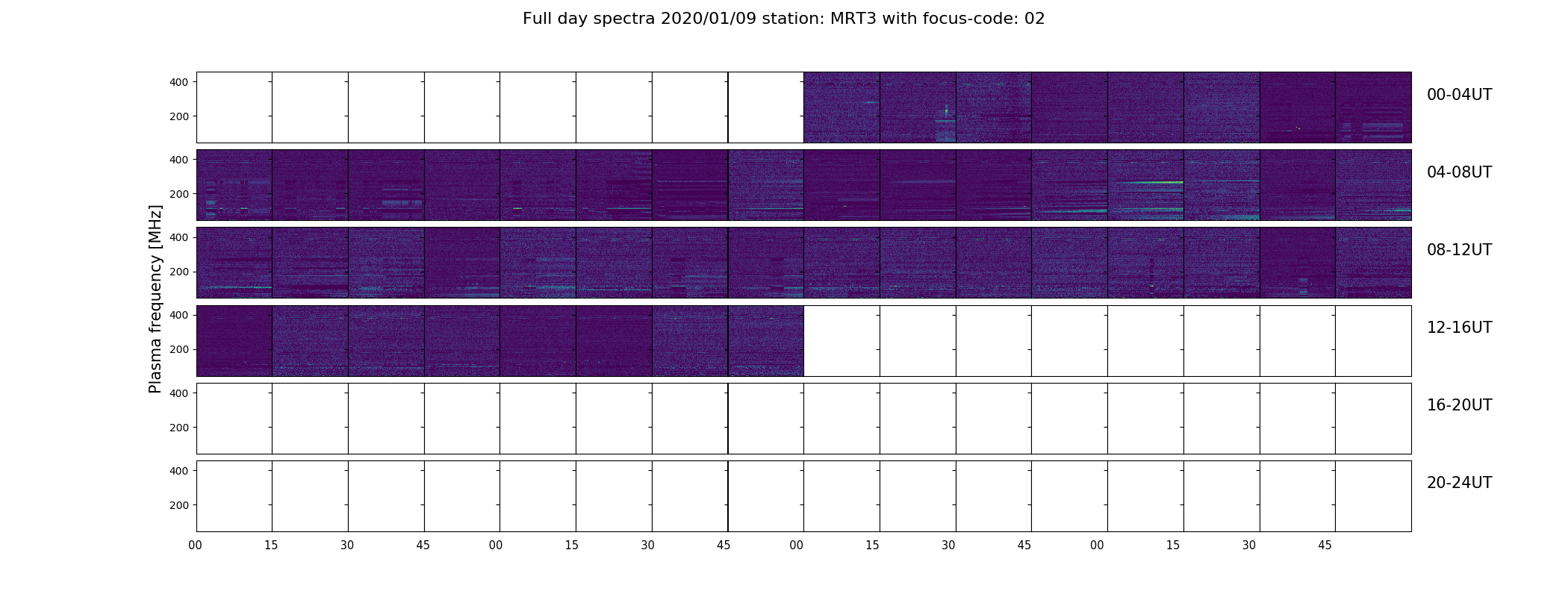 Full day spectra 2020/01/09 station: MRT3 with focus-code: 02

Plasma frequency [MHz]

400
200
00-04UT

400
200
04-08UT

400
200
08-12UT

400
200
12-16UT

400
200
16-20UT

400
200
20-24UT

00 15 30 45 00 15 30 45 00 15 30 45 00 15 30 45